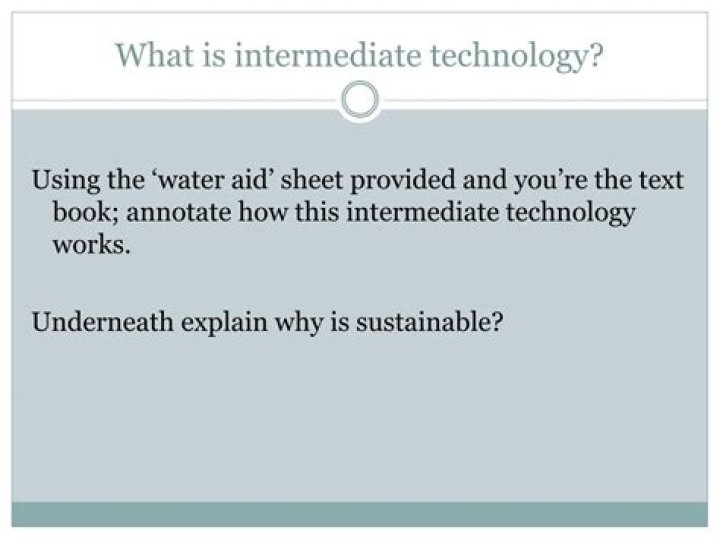 What is intermediate technology?

Using the ‘water aid’ sheet provided and you’re the text book; annotate how this intermediate technology works.

Underneath explain why is sustainable?